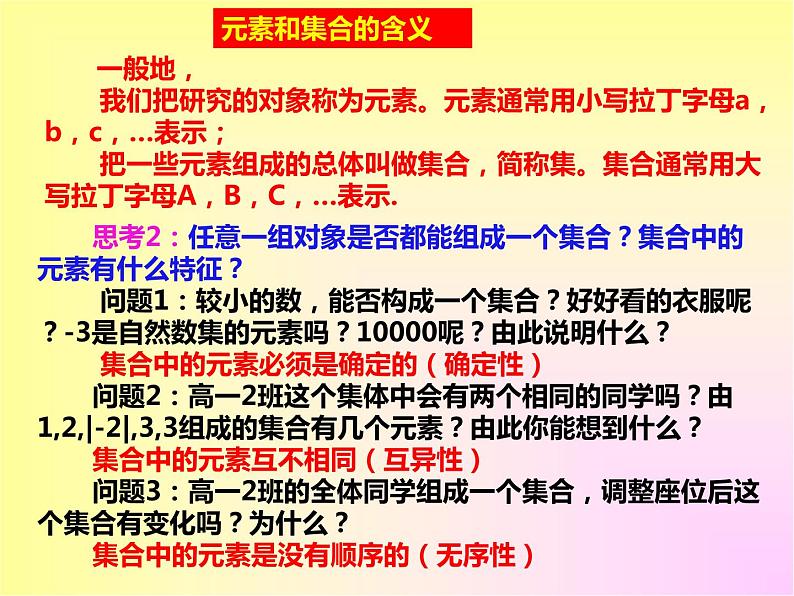 元素和集合的含义

一般地，

我们把研究的对象称为元素。元素通常用小写拉丁字母a，b，c，…表示；

把一些元素组成的总体叫做集合，简称集。集合通常用大写拉丁字母A，B，C，…表示.

思考2：任意一组对象是否都能组成一个集合？集合中的元素有什么特征？

问题1：较小的数，能否构成一个集合？好好看的衣服呢？-3是自然数集的元素吗？10000呢？由此说明什么？

集合中的元素必须是确定的（确定性）

问题2：高一2班这个集体中会有两个相同的同学吗？由1,2,|-2|,3,3组成的集合有几个元素？由此你能想到什么？

集合中的元素互不相同（互异性）

问题3：高一2班的全体同学组成一个集合，调整座位后这个集合有变化吗？为什么？

集合中的元素是没有顺序的（无序性）